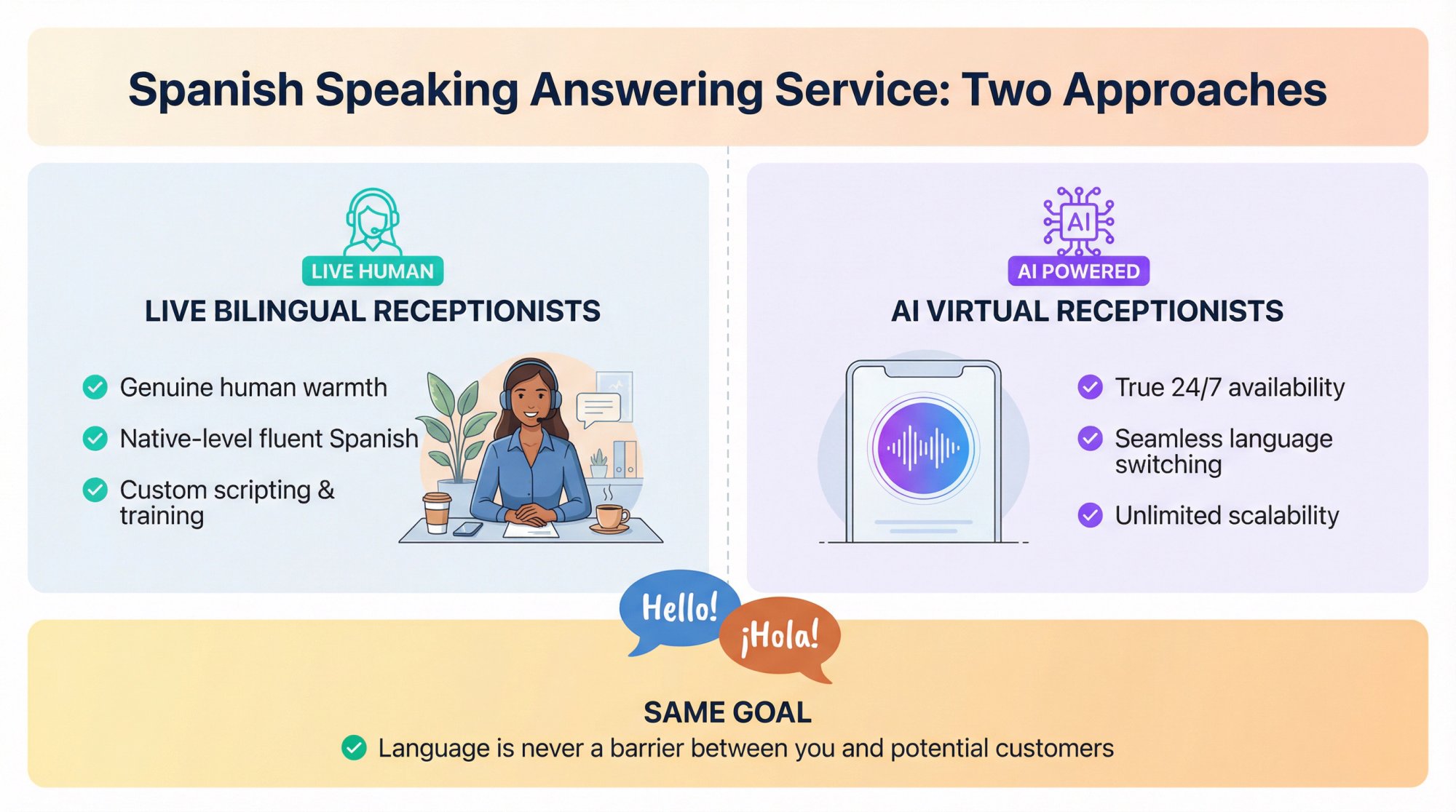 Spanish Speaking Answering Service: Two Approaches

LIVE HUMAN

LIVE BILINGUAL RECEPTIONISTS

Genuine human warmth

Native-level fluent Spanish

Custom scripting & training

AI

AI POWERED

AI VIRTUAL RECEPTIONISTS

True 24/7 availability

Seamless language switching

Unlimited scalability

Hello!

¡Hola!

SAME GOAL

Language is never a barrier between you and potential customers